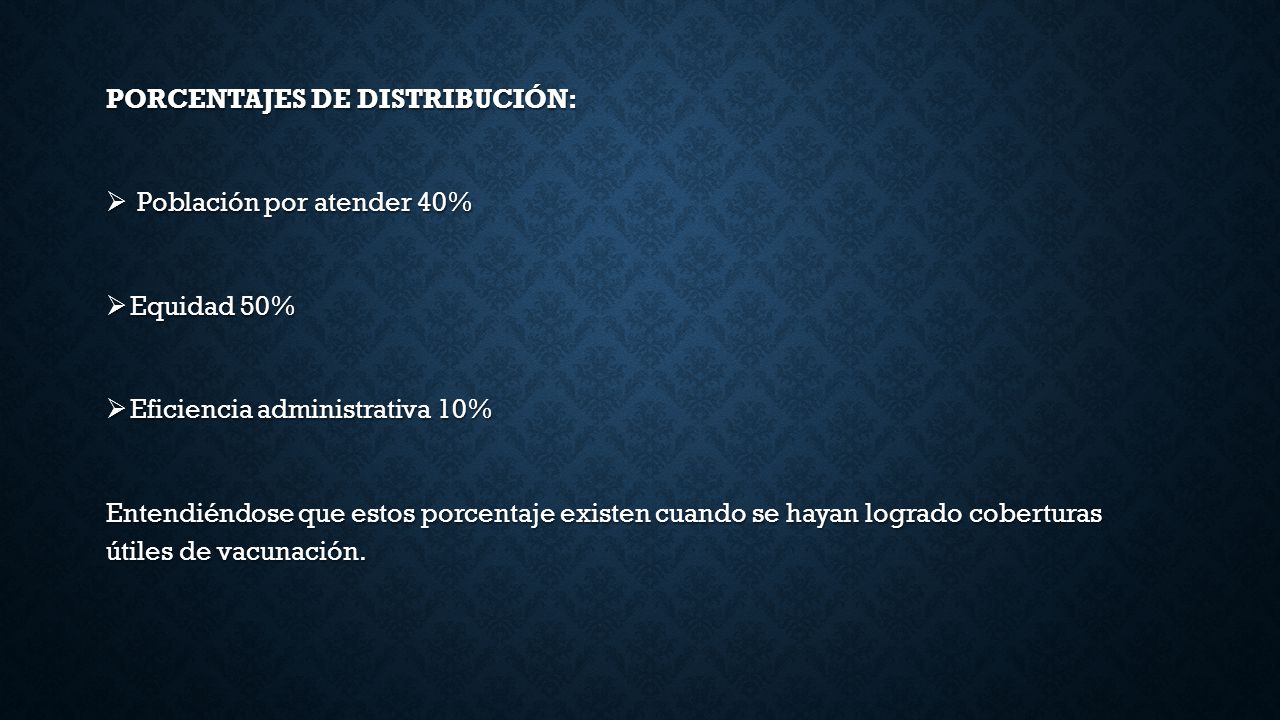 PORCENTAJES DE DISTRIBUCIÓN:

➢ Población por atender 40%

➢ Equidad 50%

➢ Eficiencia administrativa 10%

Entendiéndose que estos porcentaje existen cuando se hayan logrado coberturas útiles de vacunación.